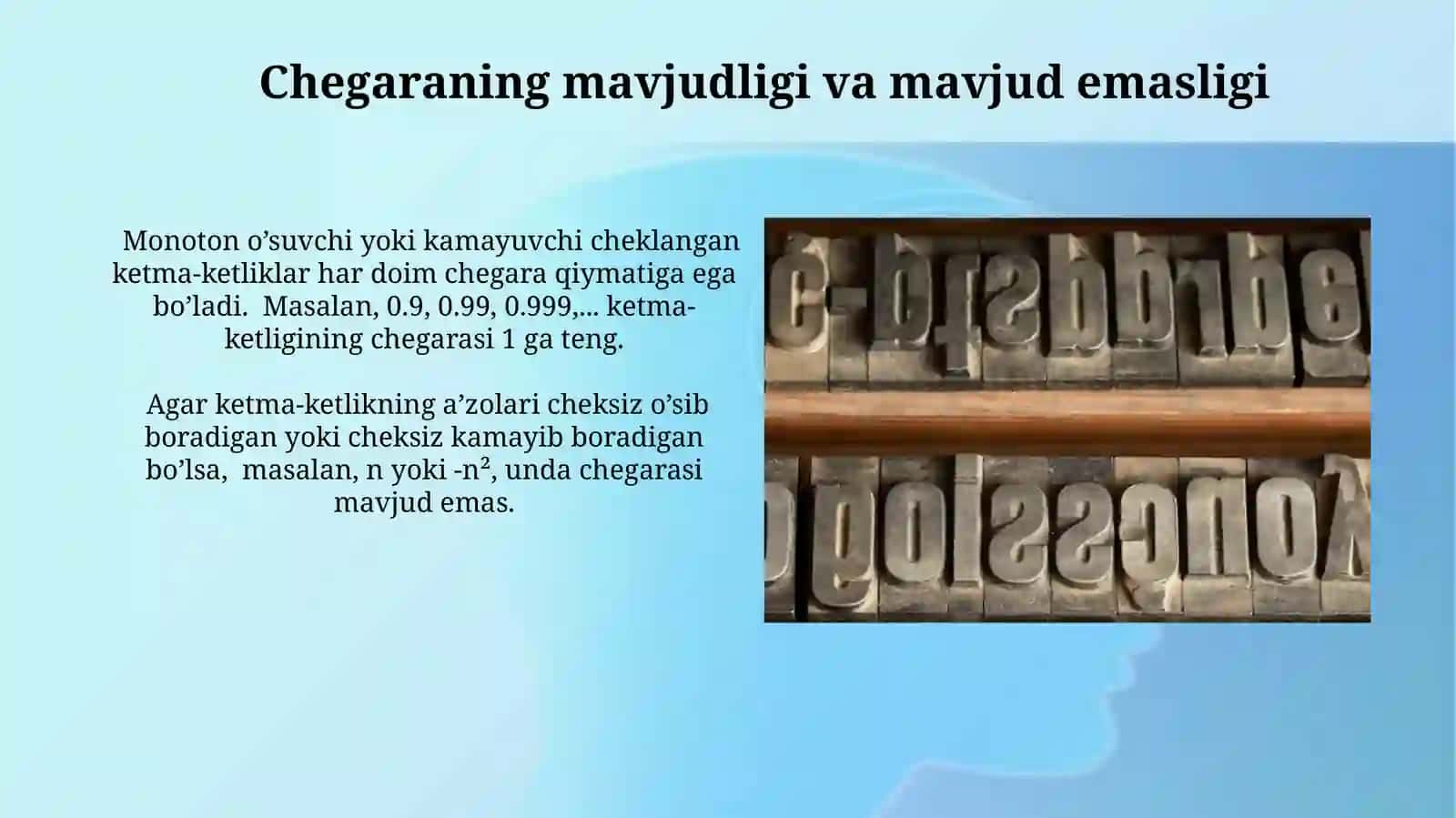 Chegaraning mavjudligi va mavjud emasligi

Monoton o’suvchi yoki kamayuvchi cheklangan ketma-ketliklar har doim chegara qiymatiga ega bo’ladi. Masalan, 0.9, 0.99, 0.999,... ketma-ketligining chegarasi 1 ga teng.

Agar ketma-ketlikning a’zolari cheksiz o’sib boradigan yoki cheksiz kamayib boradigan bo’lsa, masalan, n yoki $-n^2$, unda chegarasi mavjud emas.